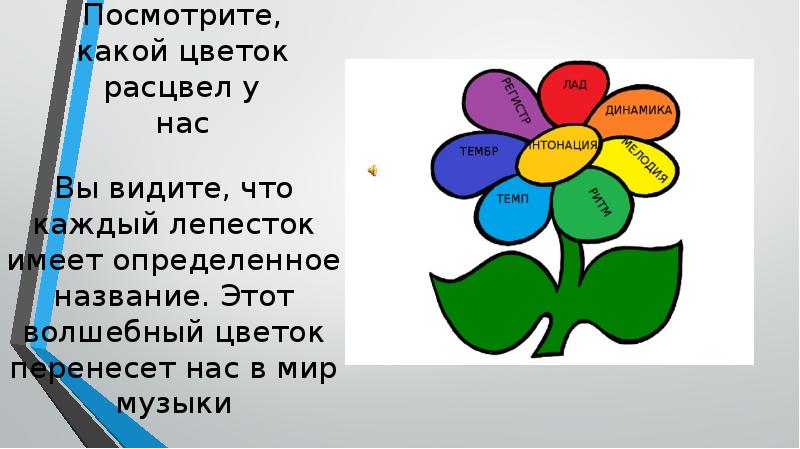 Посмотрите, какой цветок расцвел у нас

Вы видите, что каждый лепесток имеет определенное название. Этот волшебный цветок перенесет нас в мир музыки

РЕГИСТР
ЛАД
ДИНАМИКА
ТЕМБР
ИНТОНАЦИЯ
МЕЛОДИЯ
ТЕМП
РИТМ